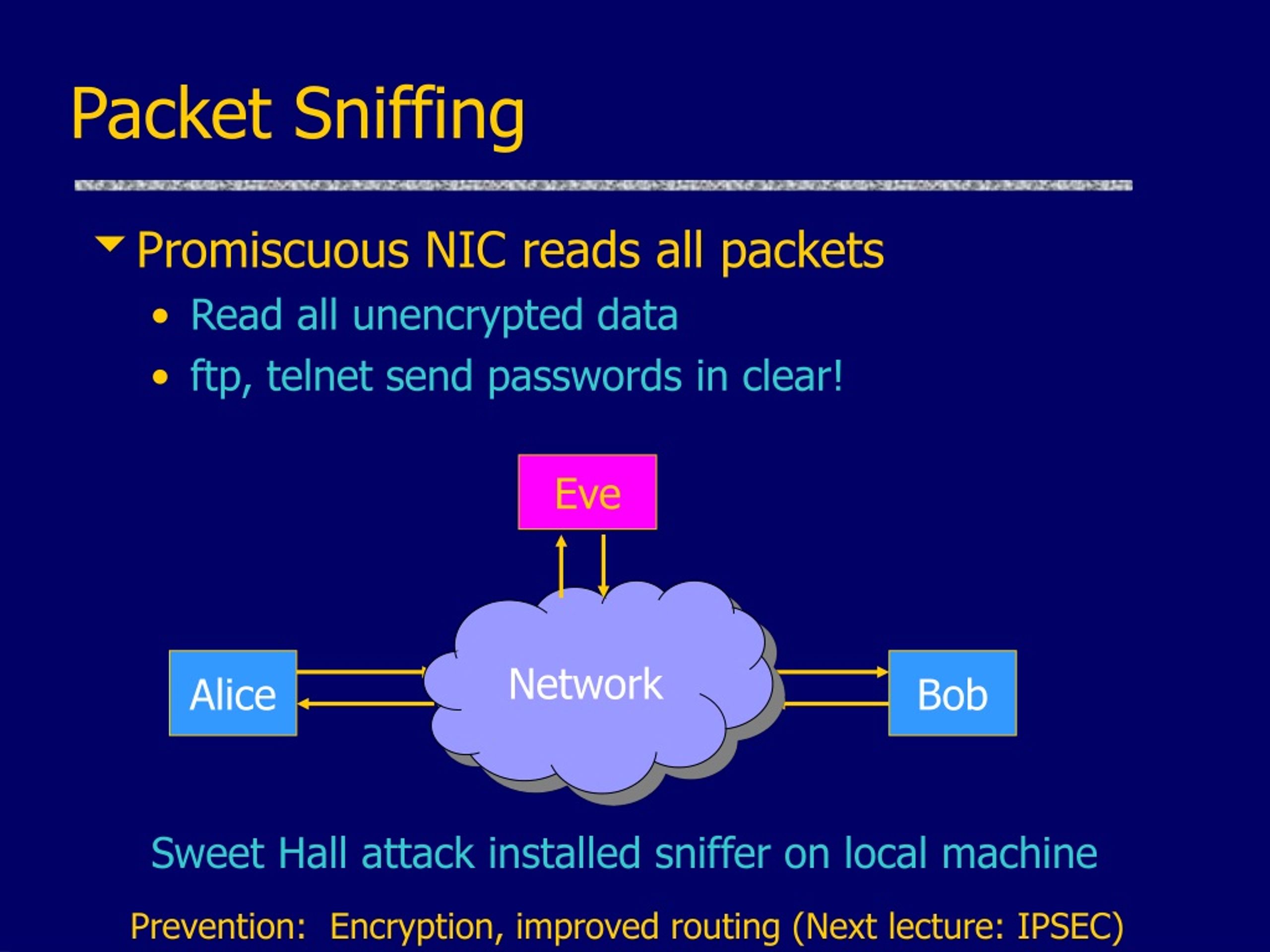 Packet Sniffing

Promiscuous NIC reads all packets
• Read all unencrypted data
• ftp, telnet send passwords in clear!

Eve

Alice

Network

Bob

Sweet Hall attack installed sniffer on local machine

Prevention: Encryption, improved routing (Next lecture: IPSEC)